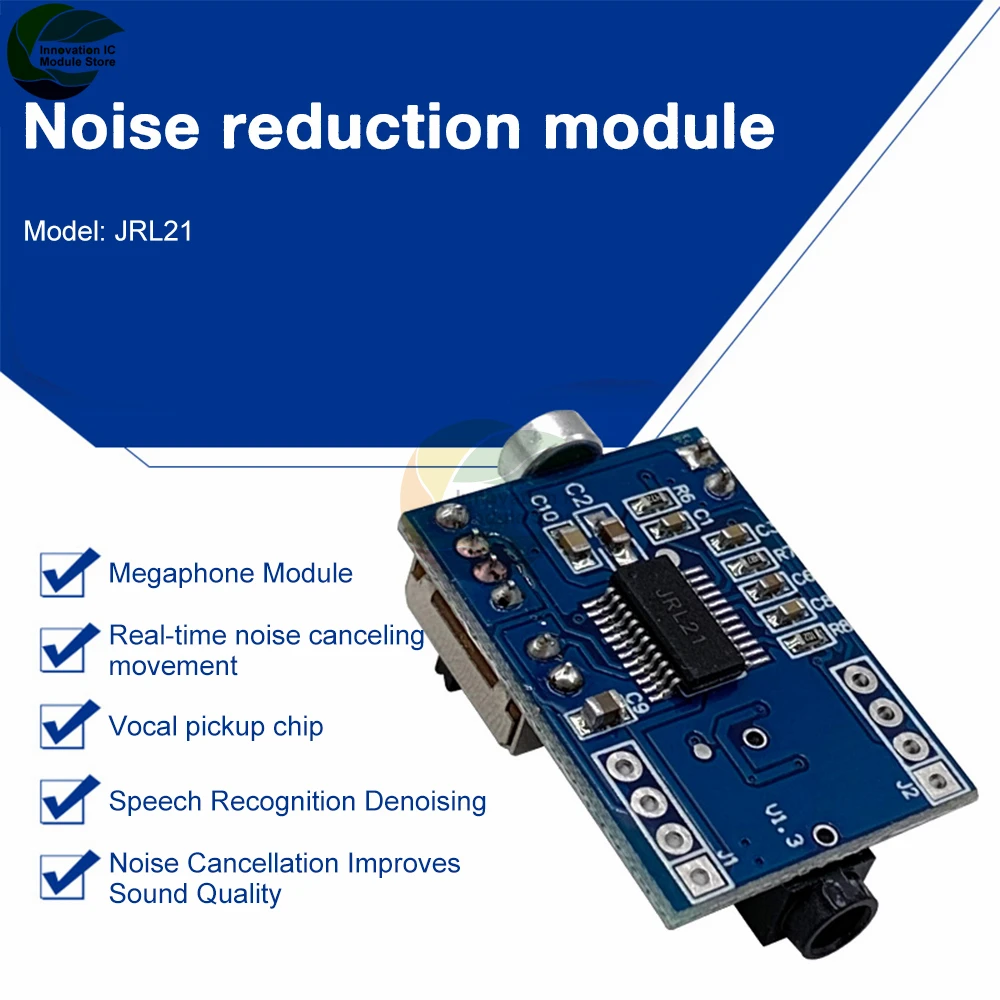 Innovation IC Module Store

Noise reduction module

Model: JRL21

Megaphone Module

Real-time noise canceling movement

Vocal pickup chip

Speech Recognition Denoising

Noise Cancellation Improves Sound Quality

C10 C2 R6 C1 C3 R7 C6 C8 R8 JRL21 C9 J2 V1.3 J1